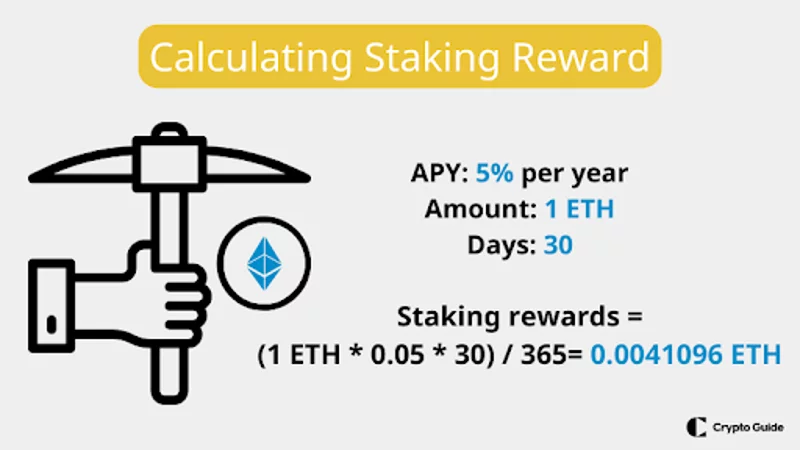 Calculating Staking Reward

APY: 5% per year
Amount: 1 ETH
Days: 30

Staking rewards =
(1 ETH * 0.05 * 30) / 365= 0.0041096 ETH

Crypto Guide